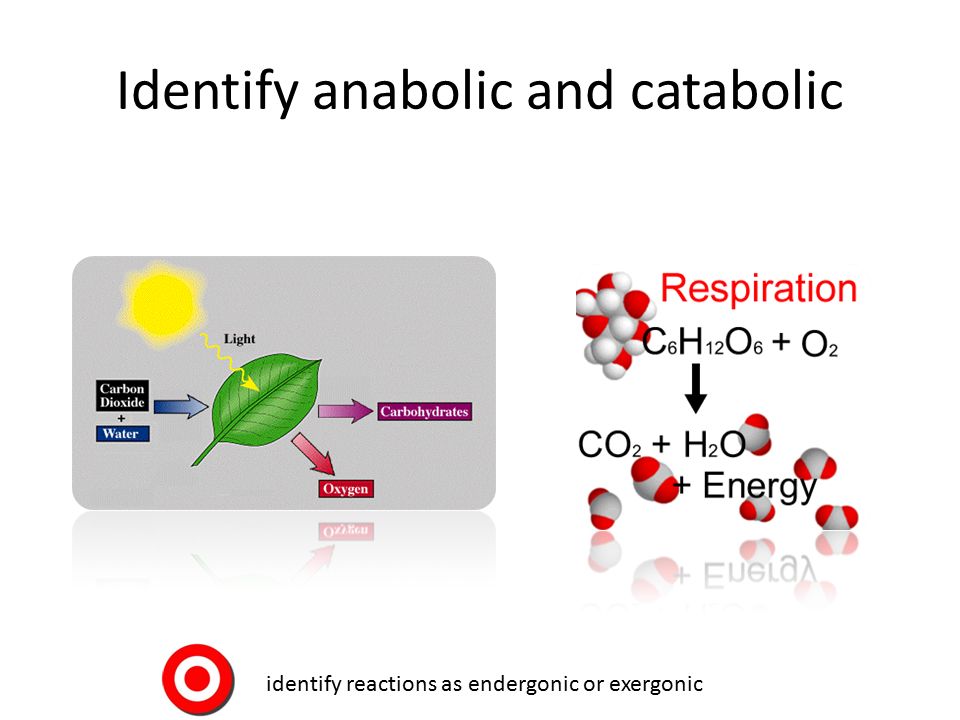 Identify anabolic and catabolic

Light

Carbon Dioxide + Water

Carbohydrates

Oxygen

Respiration

$C_6H_{12}O_6 + O_2$

$CO_2 + H_2O$ + Energy

identify reactions as endergonic or exergonic